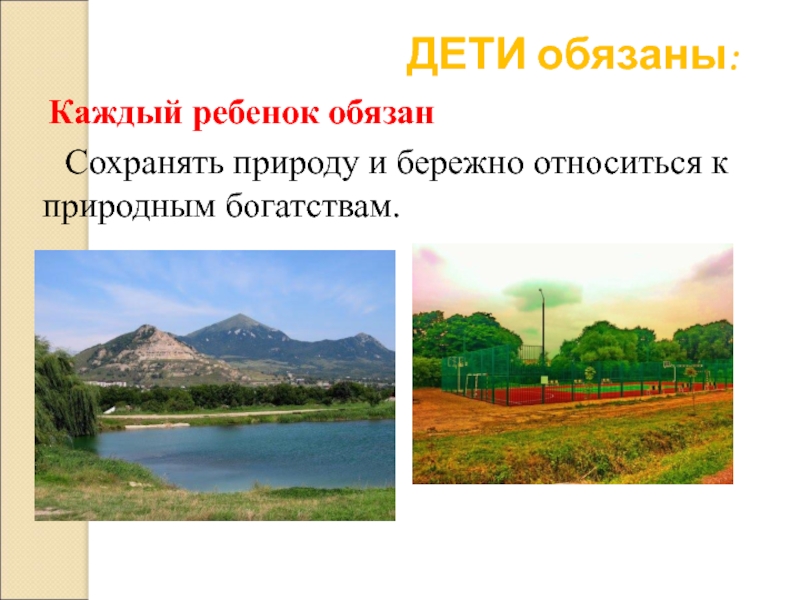 ДЕТИ обязаны:

Каждый ребенок обязан

Сохранять природу и бережно относиться к природным богатствам.